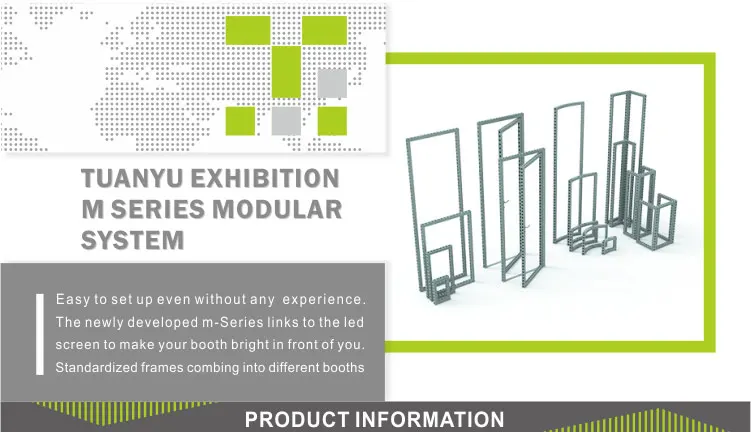 TUANYU EXHIBITION M SERIES MODULAR SYSTEM

Easy to set up even without any experience. The newly developed m-Series links to the led screen to make your booth bright in front of you. Standardized frames combing into different booths

PRODUCT INFORMATION